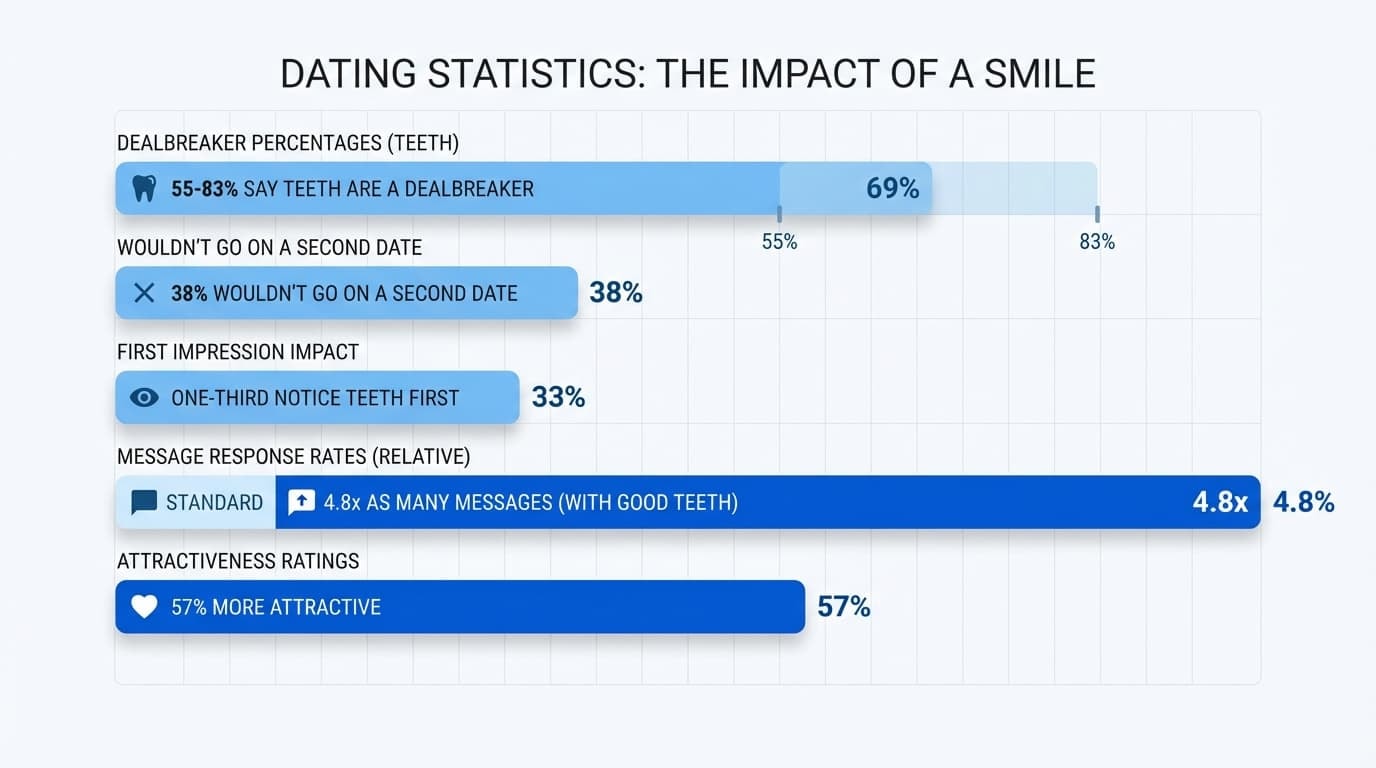 DATING STATISTICS: THE IMPACT OF A SMILE

DEALBREAKER PERCENTAGES (TEETH)

55-83% SAY TEETH ARE A DEALBREAKER 69%

55%

83%

WOULDN'T GO ON A SECOND DATE

38% WOULDN'T GO ON A SECOND DATE 38%

FIRST IMPRESSION IMPACT

ONE-THIRD NOTICE TEETH FIRST 33%

MESSAGE RESPONSE RATES (RELATIVE)

STANDARD 4.8x AS MANY MESSAGES (WITH GOOD TEETH) 4.8x 4.8%

ATTRACTIVENESS RATINGS

57% MORE ATTRACTIVE 57%